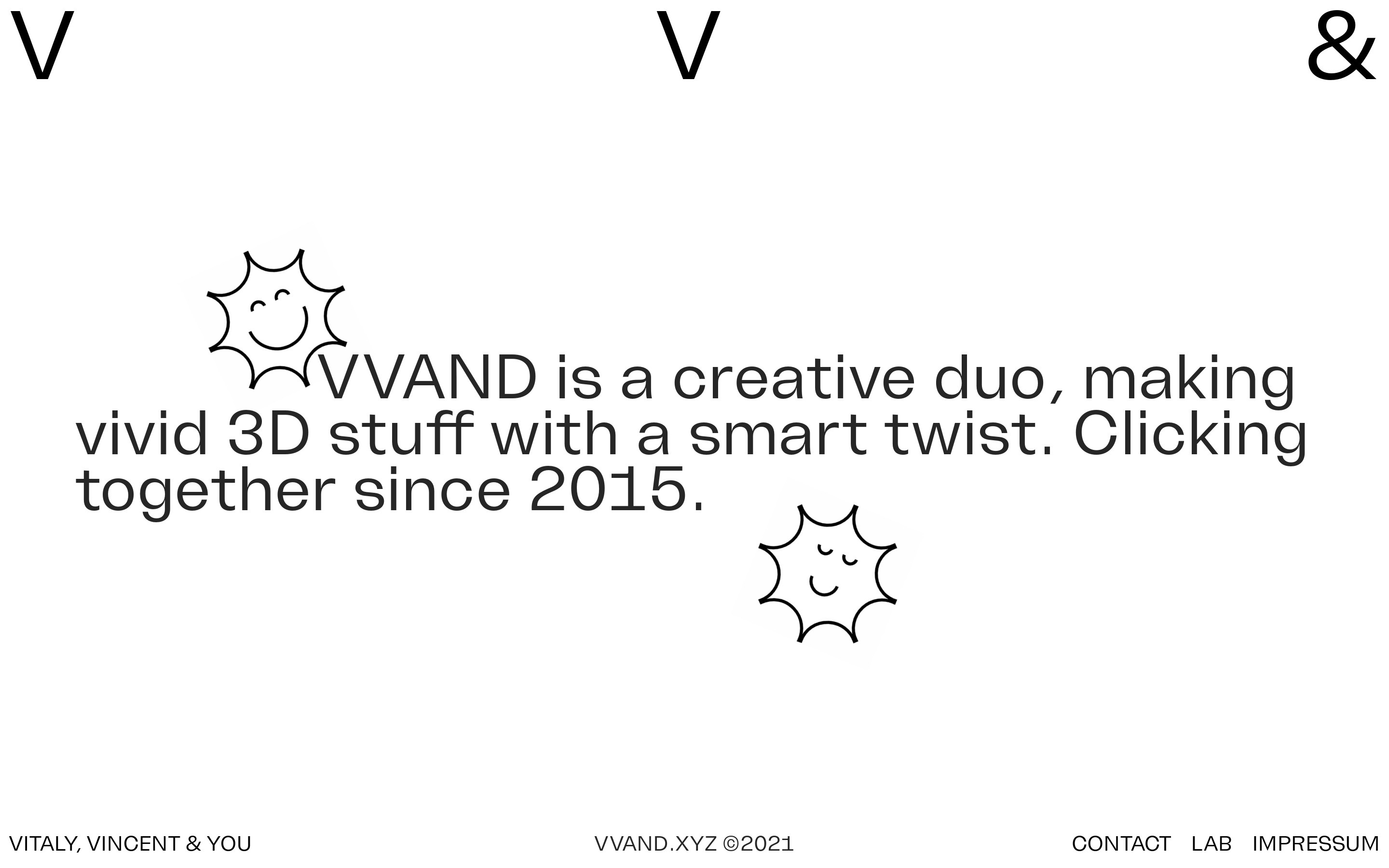 V V &

VVAND is a creative duo, making vivid 3D stuff with a smart twist. Clicking together since 2015.

VITALY, VINCENT & YOU VVAND.XYZ ©2021 CONTACT LAB IMPRESSUM